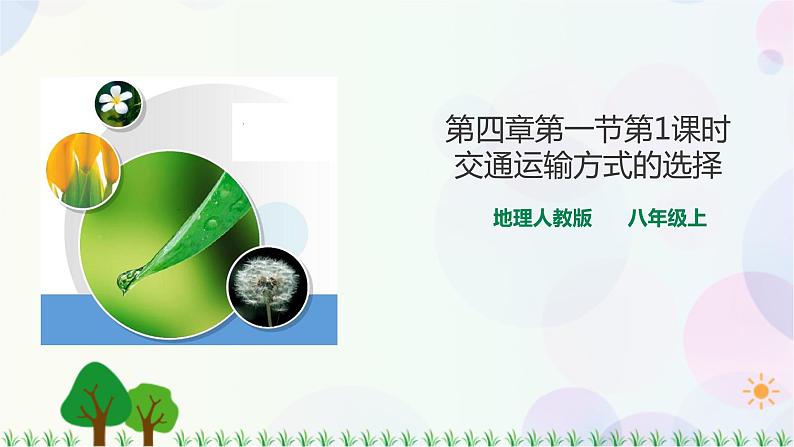 第四章第一节第1课时
交通运输方式的选择

地理人教版　　八年级上